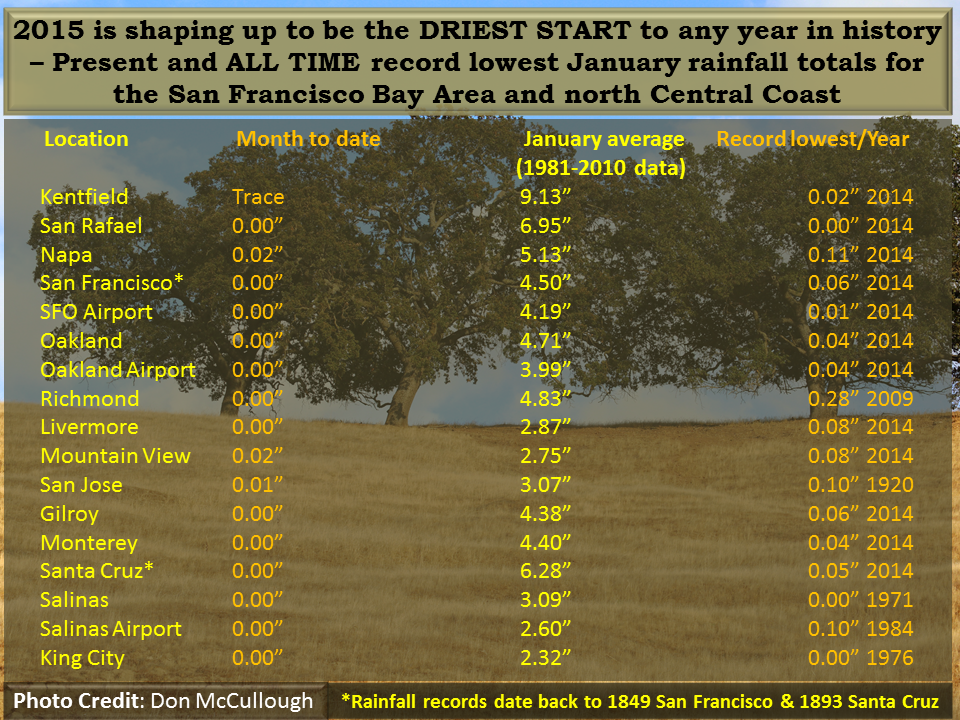 2015 is shaping up to be the DRIEST START to any year in history – Present and ALL TIME record lowest January rainfall totals for the San Francisco Bay Area and north Central Coast

| Location | Month to date | January average (1981-2010 data) | Record lowest/Year |
|---|---|---|---|
| Kentfield | Trace | 9.13” | 0.02” 2014 |
| San Rafael | 0.00” | 6.95” | 0.00” 2014 |
| Napa | 0.02” | 5.13” | 0.11” 2014 |
| San Francisco* | 0.00” | 4.50” | 0.06” 2014 |
| SFO Airport | 0.00” | 4.19” | 0.01” 2014 |
| Oakland | 0.00” | 4.71” | 0.04” 2014 |
| Oakland Airport | 0.00” | 3.99” | 0.04” 2014 |
| Richmond | 0.00” | 4.83” | 0.28” 2009 |
| Livermore | 0.00” | 2.87” | 0.08” 2014 |
| Mountain View | 0.02” | 2.75” | 0.08” 2014 |
| San Jose | 0.01” | 3.07” | 0.10” 1920 |
| Gilroy | 0.00” | 4.38” | 0.06” 2014 |
| Monterey | 0.00” | 4.40” | 0.04” 2014 |
| Santa Cruz* | 0.00” | 6.28” | 0.05” 2014 |
| Salinas | 0.00” | 3.09” | 0.00” 1971 |
| Salinas Airport | 0.00” | 2.60” | 0.10” 1984 |
| King City | 0.00” | 2.32” | 0.00” 1976 |

Photo Credit: Don McCullough

*Rainfall records date back to 1849 San Francisco & 1893 Santa Cruz